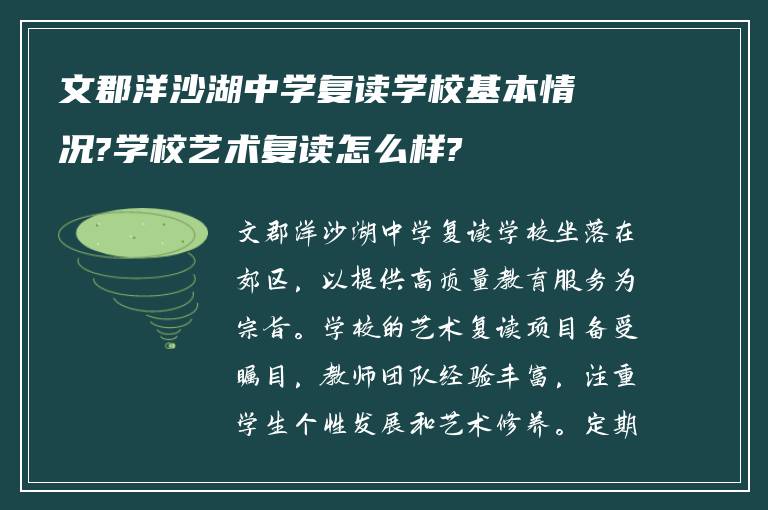 文郡洋沙湖中学复读学校基本情况?学校艺术复读怎么样?

文郡洋沙湖中学复读学校坐落在郊区，以提供高质量教育服务为宗旨。学校的艺术复读项目备受瞩目，教师团队经验丰富，注重学生个性发展和艺术修养。定期